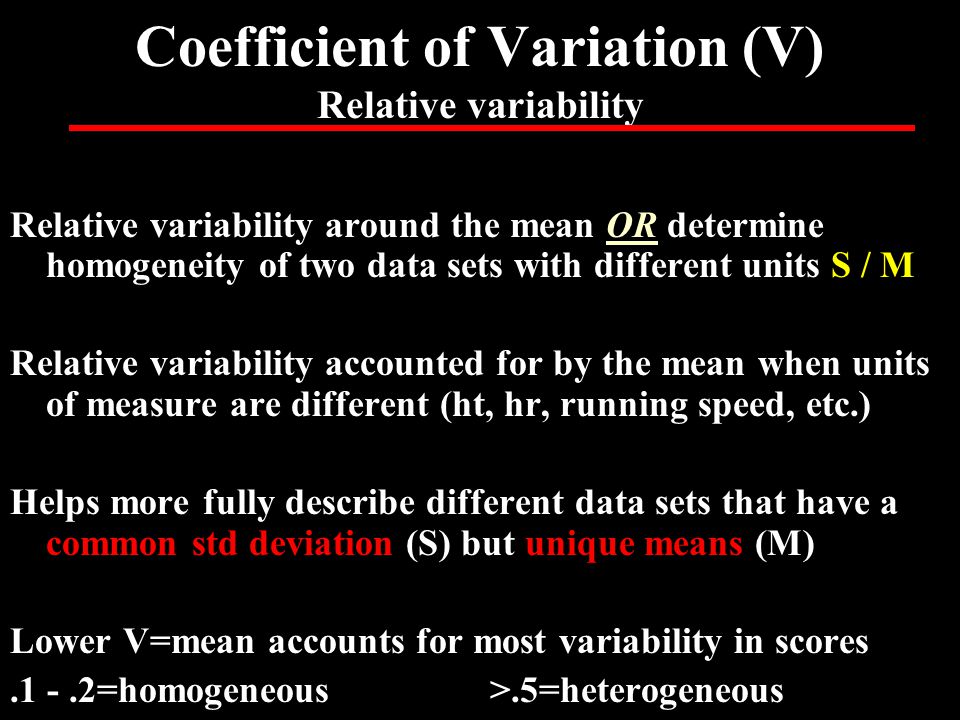 Coefficient of Variation (V)
Relative variability

Relative variability around the mean OR determine homogeneity of two data sets with different units S / M

Relative variability accounted for by the mean when units of measure are different (ht, hr, running speed, etc.)

Helps more fully describe different data sets that have a common std deviation (S) but unique means (M)

Lower V=mean accounts for most variability in scores

.1 - .2=homogeneous >.5=heterogeneous